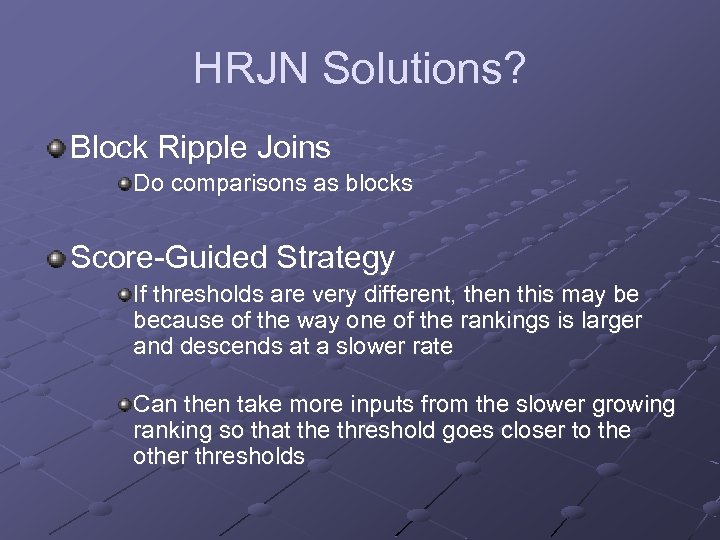 HRJN Solutions?

Block Ripple Joins

Do comparisons as blocks

Score-Guided Strategy

If thresholds are very different, then this may be because of the way one of the rankings is larger and descends at a slower rate

Can then take more inputs from the slower growing ranking so that the threshold goes closer to the other thresholds